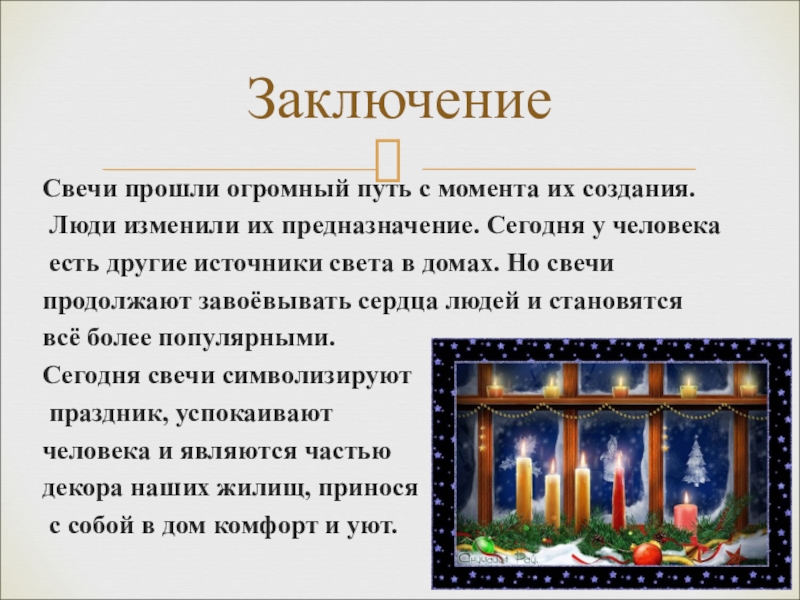 Заключение

Свечи прошли огромный путь с момента их создания. Люди изменили их предназначение. Сегодня у человека есть другие источники света в домах. Но свечи продолжают завоёвывать сердца людей и становятся всё более популярными.

Сегодня свечи символизируют праздник, успокаивают человека и являются частью декора наших жилищ, принося с собой в дом комфорт и уют.